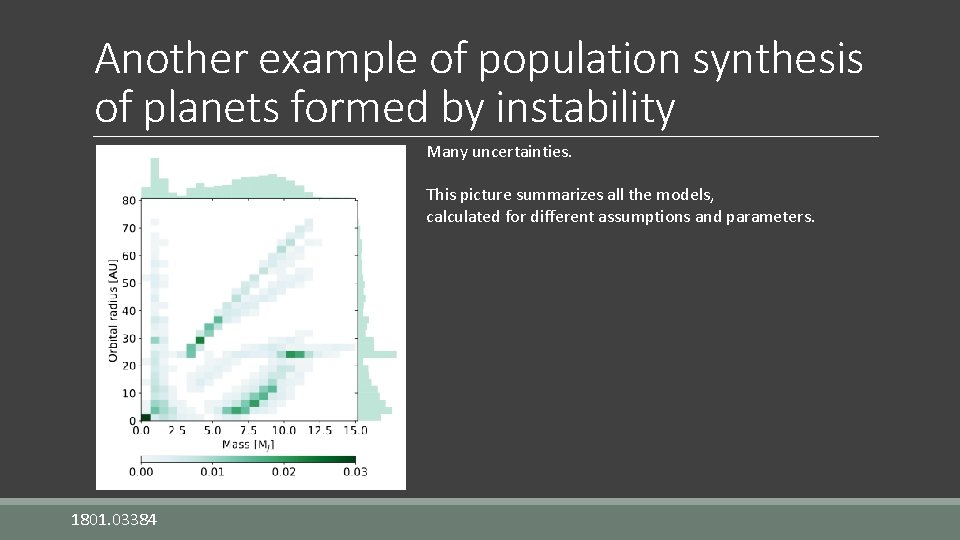 Another example of population synthesis of planets formed by instability

Many uncertainties.

This picture summarizes all the models, calculated for different assumptions and parameters.

80
70
60
50
40
30
20
10
0
Orbital radius [AU]
0.0 2.5 5.0 7.5 10.0 12.5 15.0
Mass [$M_J$]
0.00 0.01 0.02 0.03

1801.03384